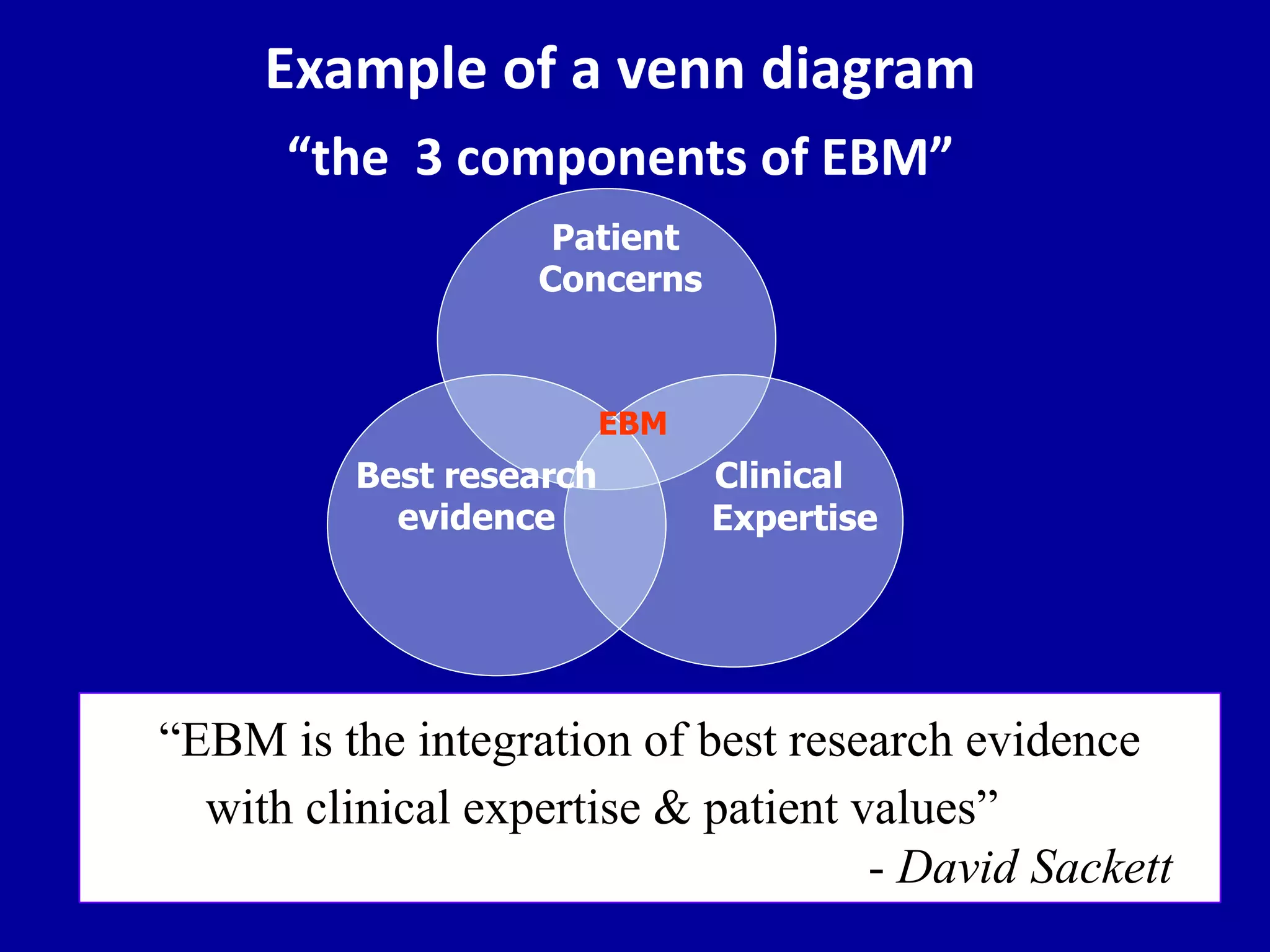 Example of a venn diagram
“the 3 components of EBM”

Patient Concerns

EBM

Best research evidence

Clinical Expertise

“EBM is the integration of best research evidence with clinical expertise & patient values”
- David Sackett